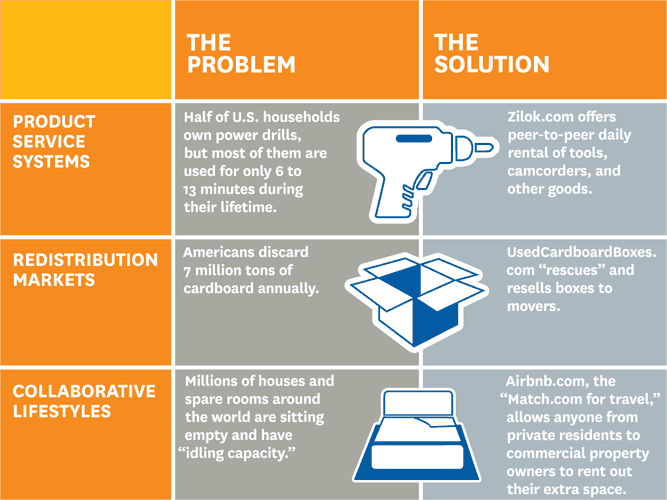 | | THE PROBLEM | THE SOLUTION |
|---|---|---|
| PRODUCT SERVICE SYSTEMS | Half of U.S. households own power drills, but most of them are used for only 6 to 13 minutes during their lifetime. | Zilok.com offers peer-to-peer daily rental of tools, camcorders, and other goods. |
| REDISTRIBUTION MARKETS | Americans discard 7 million tons of cardboard annually. | UsedCardboardBoxes.com "rescues" and resells boxes to movers. |
| COLLABORATIVE LIFESTYLES | Millions of houses and spare rooms around the world are sitting empty and have "idling capacity." | Airbnb.com, the "Match.com for travel," allows anyone from private residents to commercial property owners to rent out their extra space. |